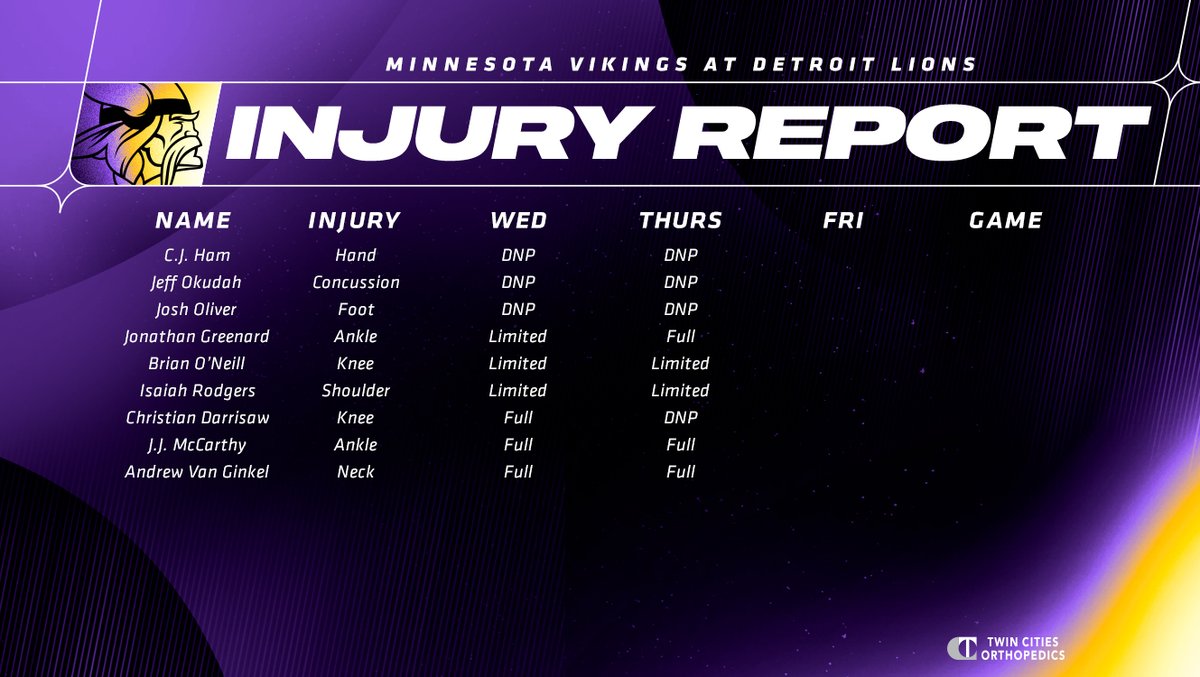 MINNESOTA VIKINGS AT DETROIT LIONS

INJURY REPORT

| NAME | INJURY | WED | THURS | FRI | GAME |
|---|---|---|---|---|---|
| C.J. Ham | Hand | DNP | DNP | | |
| Jeff Okudah | Concussion | DNP | DNP | | |
| Josh Oliver | Foot | DNP | DNP | | |
| Jonathan Greenard | Ankle | Limited | Full | | |
| Brian O'Neill | Knee | Limited | Limited | | |
| Isaiah Rodgers | Shoulder | Limited | Limited | | |
| Christian Darrisaw | Knee | Full | DNP | | |
| J.J. McCarthy | Ankle | Full | Full | | |
| Andrew Van Ginkel | Neck | Full | Full | | |

TWIN CITIES ORTHOPEDICS